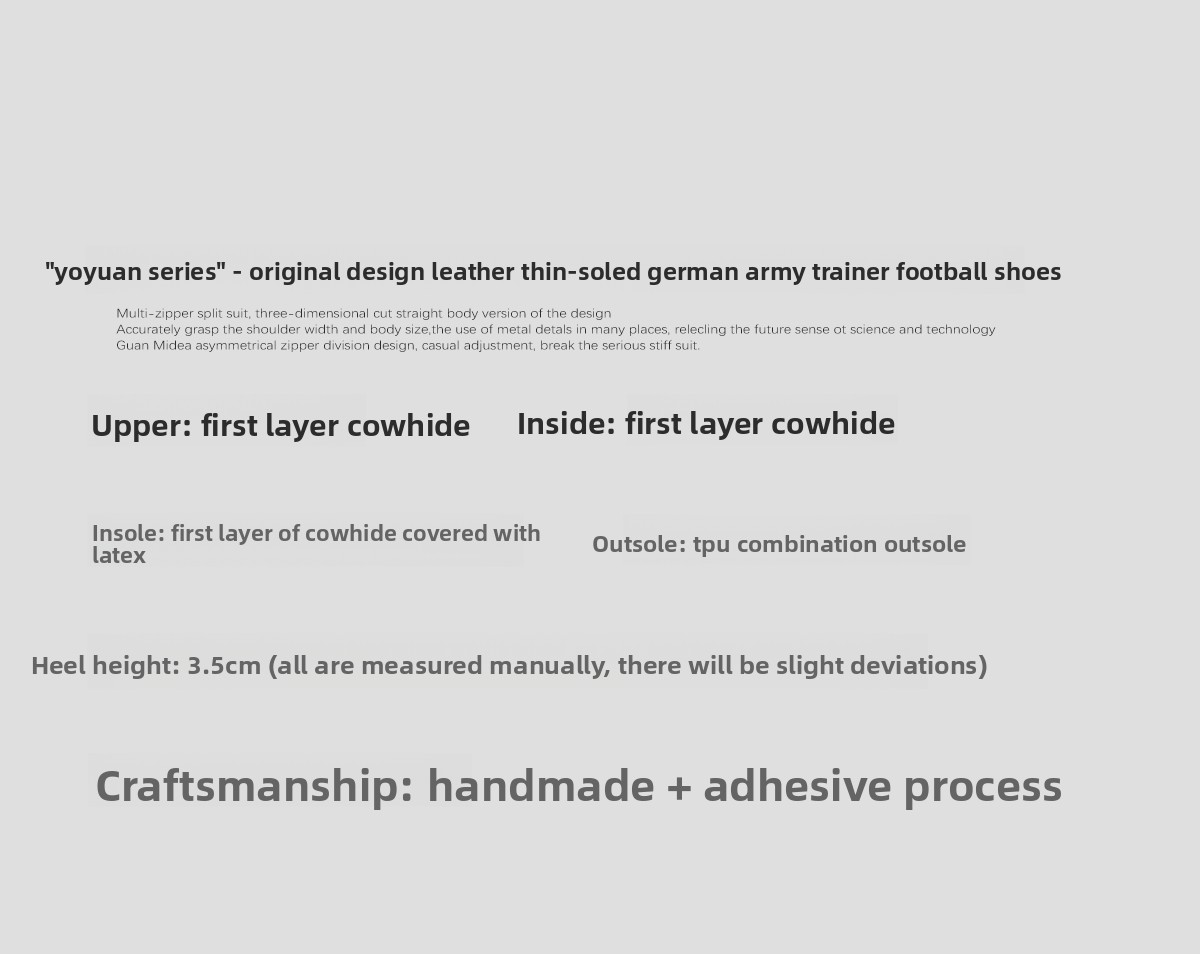 "yoyuan series" - original design leather thin-soled german army trainer football shoes

Multi-zipper split suit, three-dimensional cut straight body version of the design
Accurately grasp the shoulder width and body size,the use of metal detals in many places, relecling the future sense ot science and technology
Guan Midea asymmetrical zipper division design, casual adjustment, break the serious stiff suit.

Upper: first layer cowhide

Inside: first layer cowhide

Insole: first layer of cowhide covered with latex

Outsole: tpu combination outsole

Heel height: 3.5cm (all are measured manually, there will be slight deviations)

Craftsmanship: handmade + adhesive process